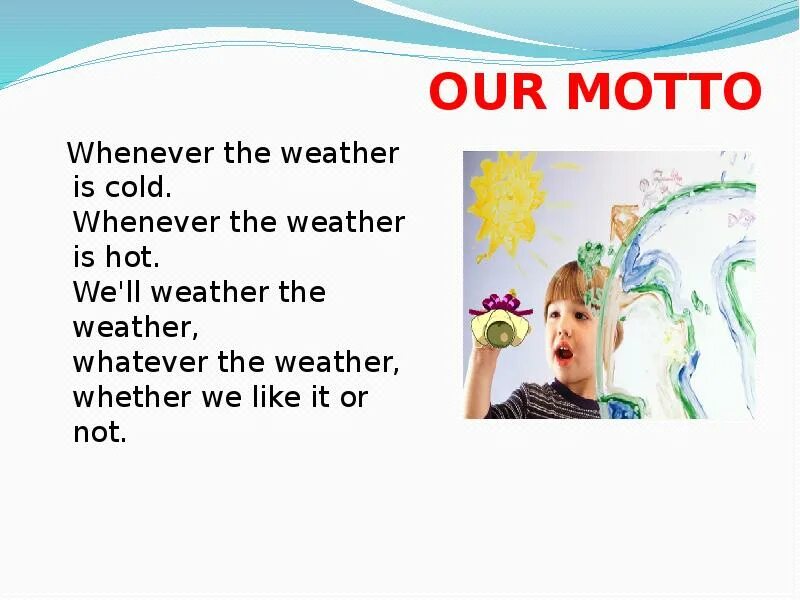 OUR MOTTO

Whenever the weather is cold.
Whenever the weather is hot.
We'll weather the weather,
whatever the weather,
whether we like it or not.